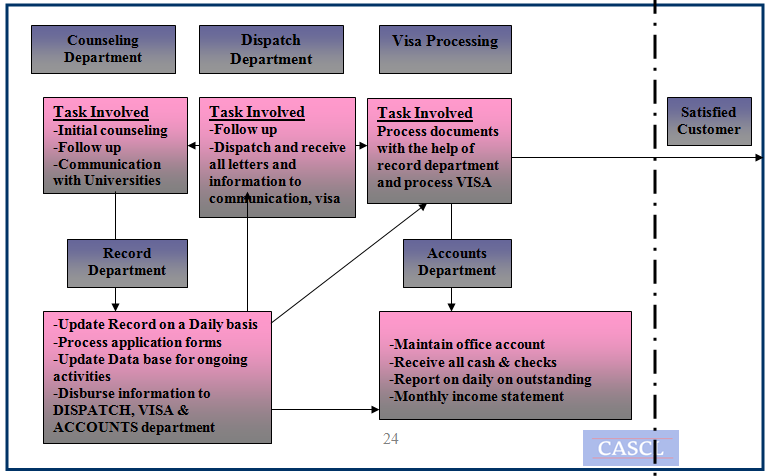 Counseling Department

Dispatch Department

Visa Processing

Task Involved
-Initial counseling
-Follow up
-Communication with Universities

Task Involved
-Follow up
-Dispatch and receive all letters and information to communication, visa

Task Involved
Process documents with the help of record department and process VISA

Satisfied Customer

Record Department

Accounts Department

-Update Record on a Daily basis
-Process application forms
-Update Data base for ongoing activities
-Disburse information to DISPATCH, VISA & ACCOUNTS department

-Maintain office account
-Receive all cash & checks
-Report on daily on outstanding
-Monthly income statement

24

CASCL